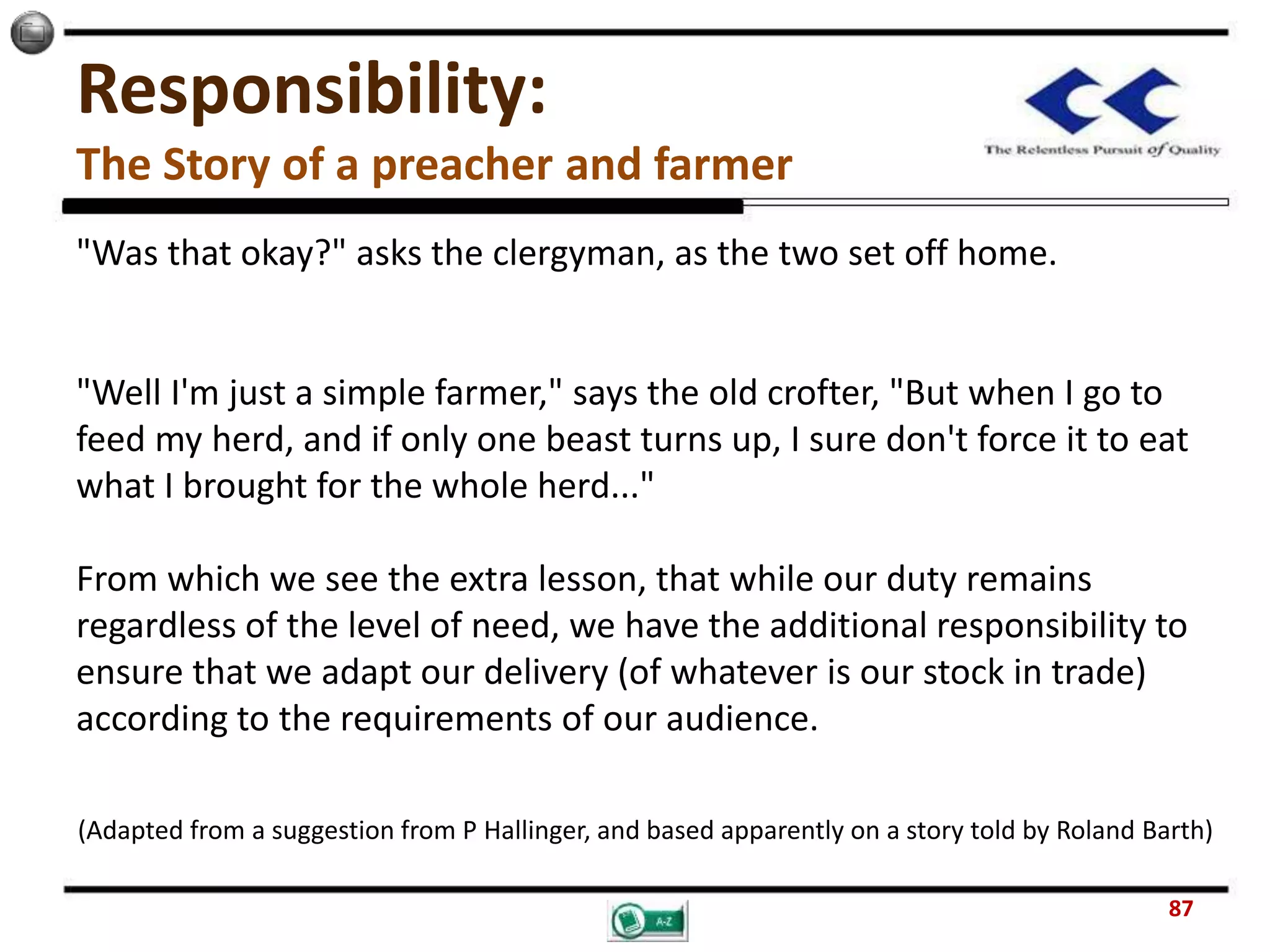 Responsibility:
The Story of a preacher and farmer

The Relentless Pursuit of Quality

"Was that okay?" asks the clergyman, as the two set off home.

"Well I'm just a simple farmer," says the old crofter, "But when I go to feed my herd, and if only one beast turns up, I sure don't force it to eat what I brought for the whole herd..."

From which we see the extra lesson, that while our duty remains regardless of the level of need, we have the additional responsibility to ensure that we adapt our delivery (of whatever is our stock in trade) according to the requirements of our audience.

(Adapted from a suggestion from P Hallinger, and based apparently on a story told by Roland Barth)

A-Z

87